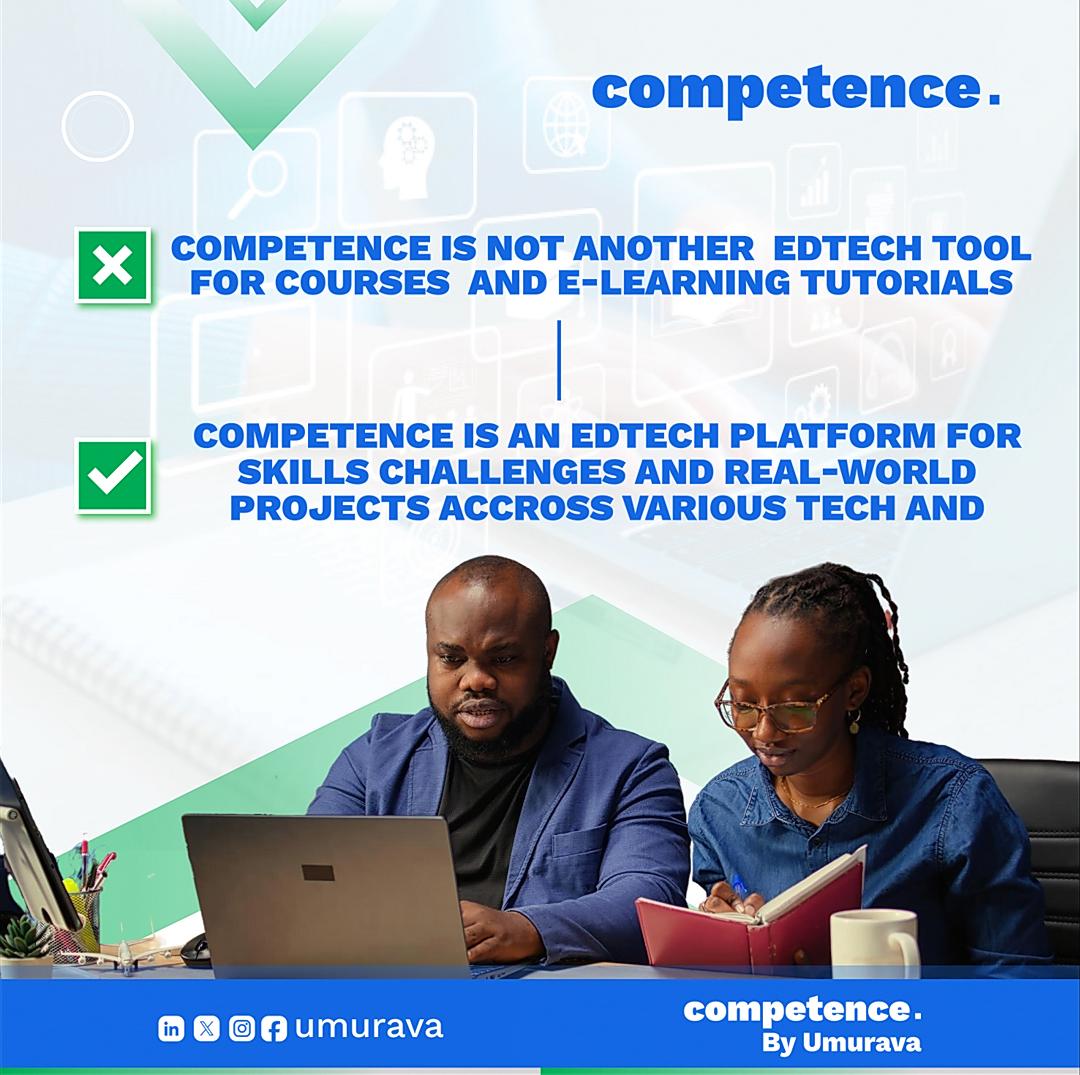 competence.

COMPETENCE IS NOT ANOTHER EDTECH TOOL FOR COURSES AND E-LEARNING TUTORIALS

COMPETENCE IS AN EDTECH PLATFORM FOR SKILLS CHALLENGES AND REAL-WORLD PROJECTS ACCROSS VARIOUS TECH AND

umurava

competence.
By Umurava